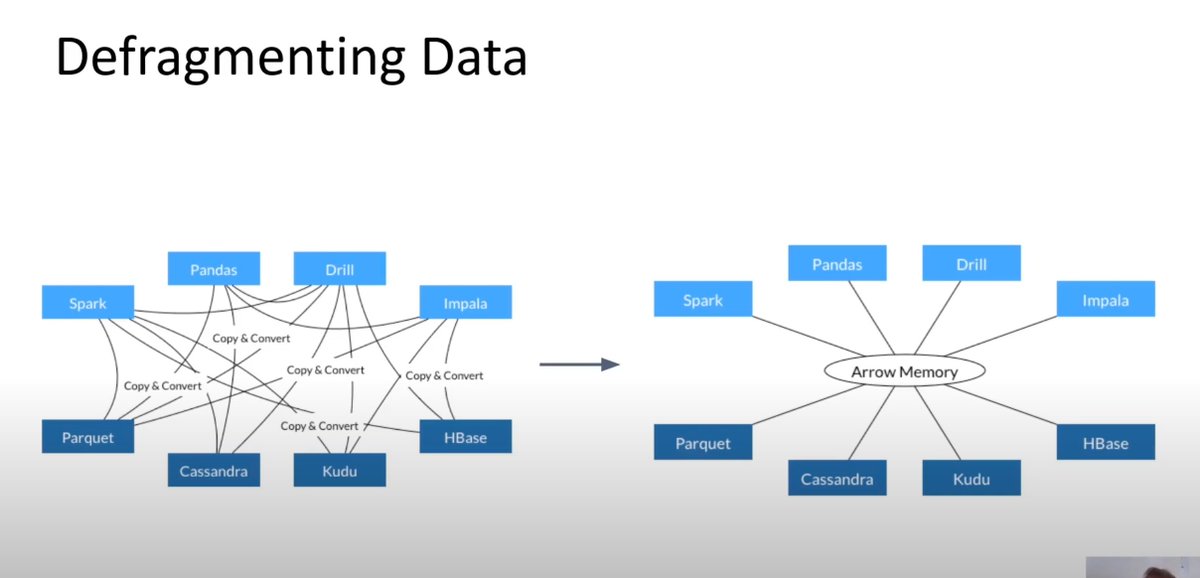 Defragmenting Data

Pandas
Drill
Spark
Impala
Copy & Convert
Copy & Convert
Copy & Convert
Copy & Convert
Copy & Convert
Parquet
HBase
Cassandra
Kudu

Pandas
Drill
Spark
Impala
Arrow Memory
Parquet
HBase
Cassandra
Kudu